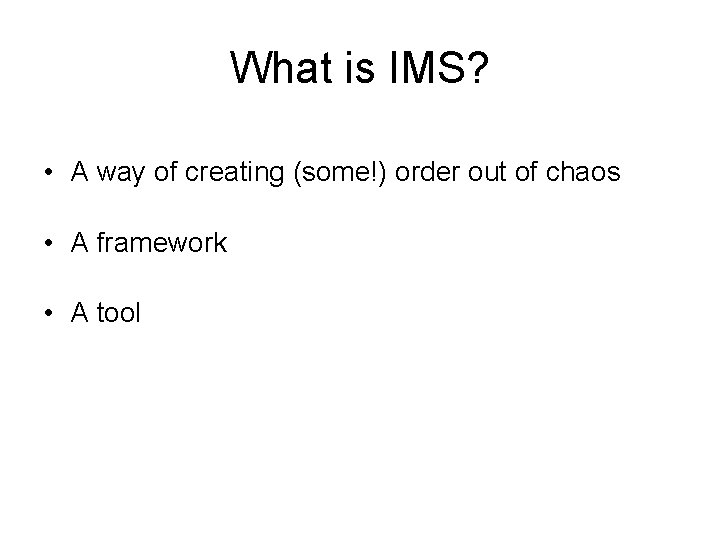 What is IMS?

• A way of creating (some!) order out of chaos

• A framework

• A tool